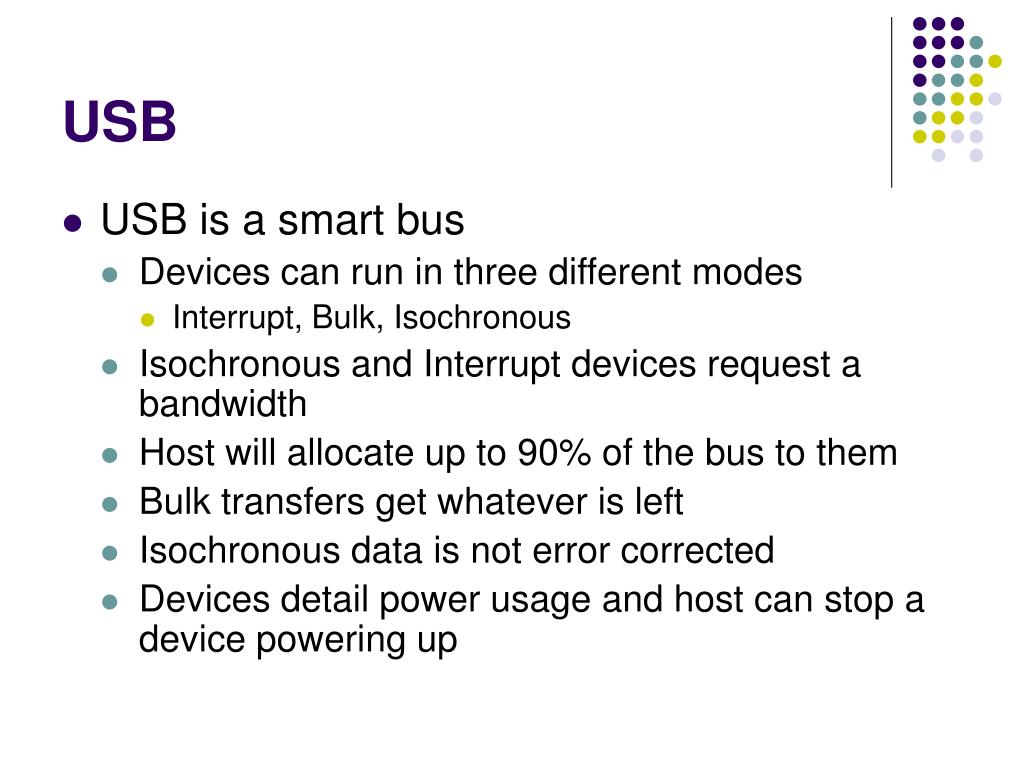 USB

- USB is a smart bus
  - Devices can run in three different modes
    - Interrupt, Bulk, Isochronous
  - Isochronous and Interrupt devices request a bandwidth
  - Host will allocate up to 90% of the bus to them
  - Bulk transfers get whatever is left
  - Isochronous data is not error corrected
  - Devices detail power usage and host can stop a device powering up